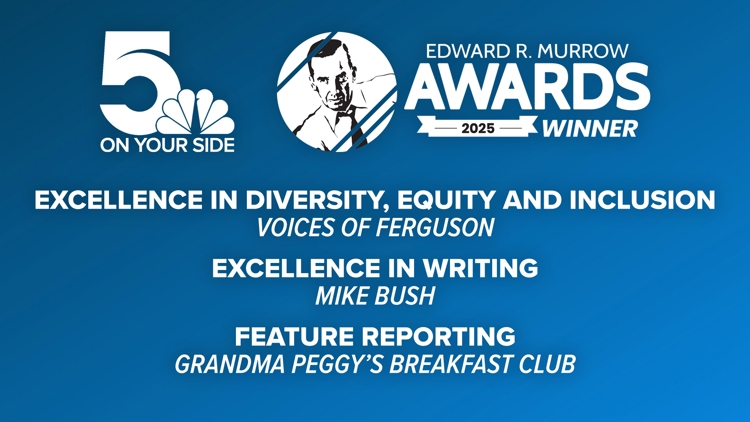 5
ON YOUR SIDE

EDWARD R. MURROW
AWARDS
2025 WINNER

EXCELLENCE IN DIVERSITY, EQUITY AND INCLUSION
VOICES OF FERGUSON

EXCELLENCE IN WRITING
MIKE BUSH

FEATURE REPORTING
GRANDMA PEGGY'S BREAKFAST CLUB